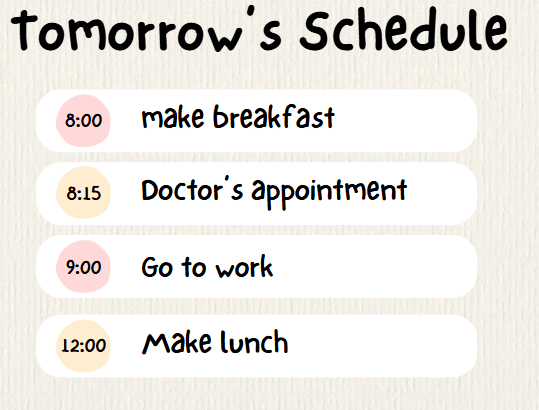 Tomorrow's Schedule

8:00 make breakfast

8:15 Doctor's appointment

9:00 Go to work

12:00 Make lunch